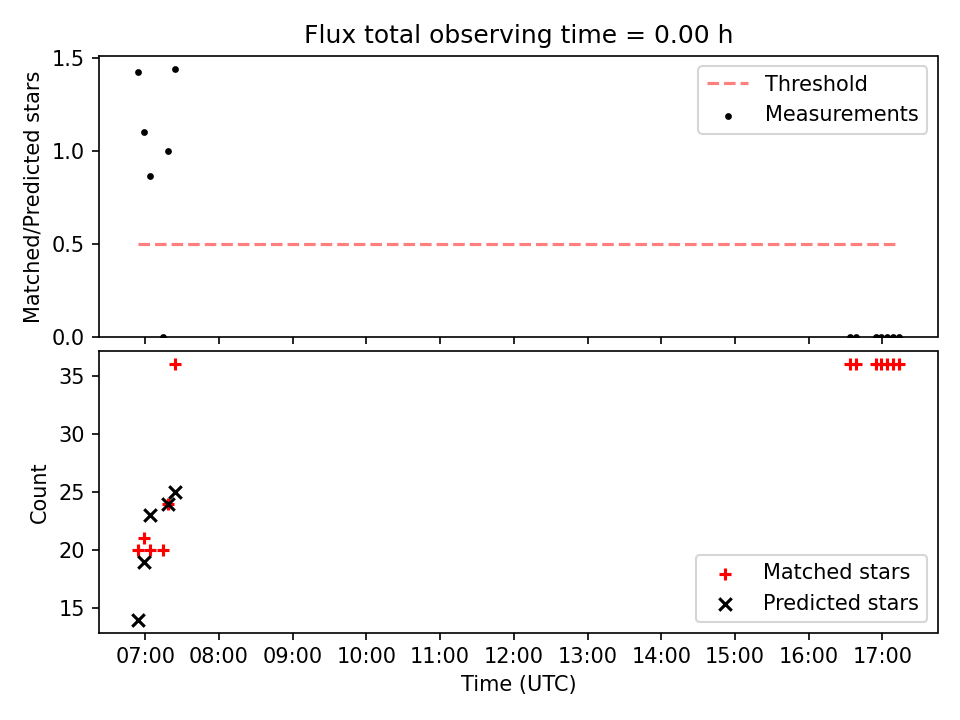 Flux total observing time = 0.00 h

Matched/Predicted stars

1.5
1.0
0.5
0.0

Threshold
Measurements

Count

35
30
25
20
15

Matched stars
Predicted stars

07:00 08:00 09:00 10:00 11:00 12:00 13:00 14:00 15:00 16:00 17:00

Time (UTC)